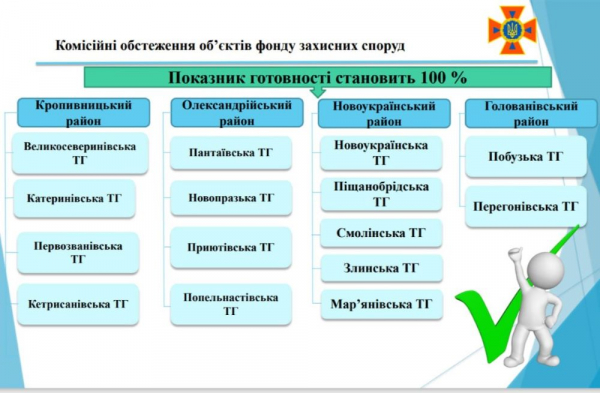 Комісійні обстеження об'єктів фонду захисних споруд

Показник готовності становить 100 %

Кропивницький район

Великосеверинівська ТГ

Катеринівська ТГ

Первозванівська ТГ

Кетрисанівська ТГ

Олександрійський район

Пантаївська ТГ

Новопразька ТГ

Приютівська ТГ

Попельнастівська ТГ

Новоукраїнський район

Новоукраїнська ТГ

Піщанобрідська ТГ

Смолінська ТГ

Злинська ТГ

Мар'янівська ТГ

Голованівський район

Побузька ТГ

Перегонівська ТГ